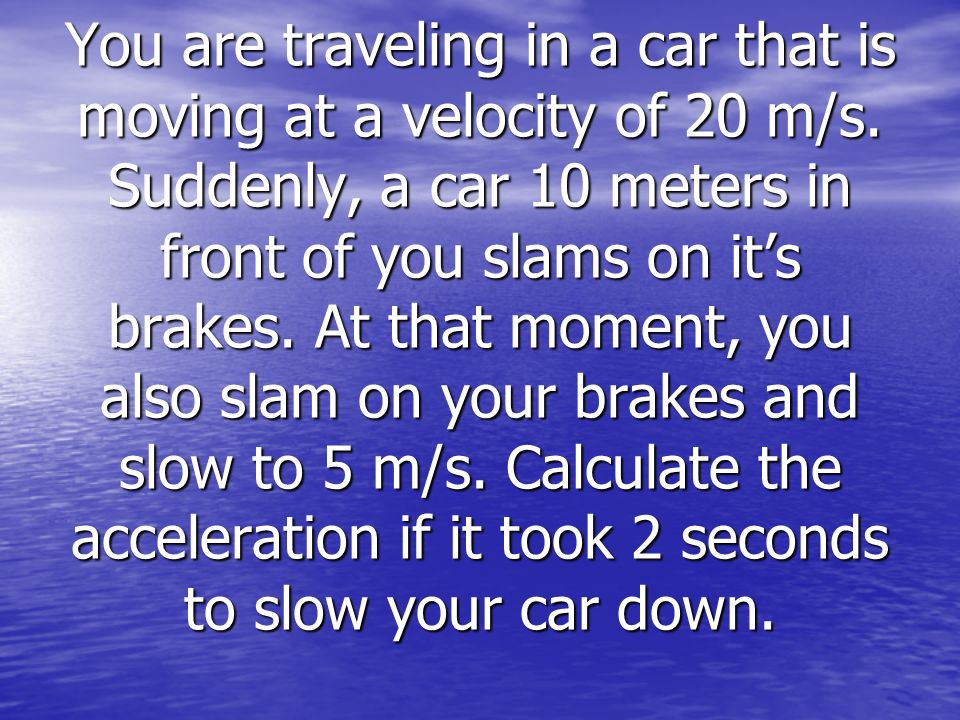 You are traveling in a car that is moving at a velocity of 20 m/s. Suddenly, a car 10 meters in front of you slams on it’s brakes. At that moment, you also slam on your brakes and slow to 5 m/s. Calculate the acceleration if it took 2 seconds to slow your car down.